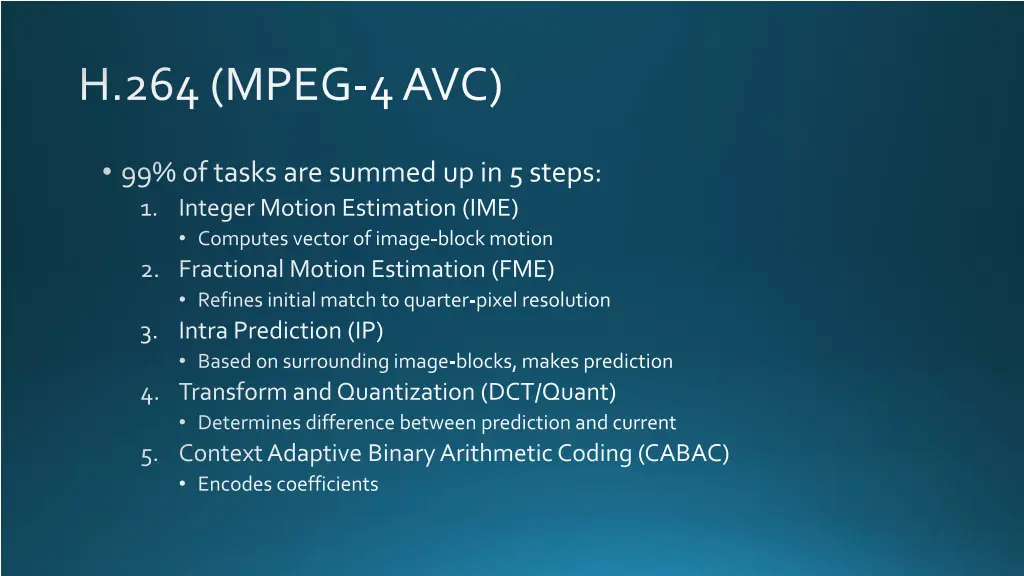 H.264 (MPEG-4 AVC)

• 99% of tasks are summed up in 5 steps:
1. Integer Motion Estimation (IME)
• Computes vector of image-block motion
2. Fractional Motion Estimation (FME)
• Refines initial match to quarter-pixel resolution
3. Intra Prediction (IP)
• Based on surrounding image-blocks, makes prediction
4. Transform and Quantization (DCT/Quant)
• Determines difference between prediction and current
5. Context Adaptive Binary Arithmetic Coding (CABAC)
• Encodes coefficients